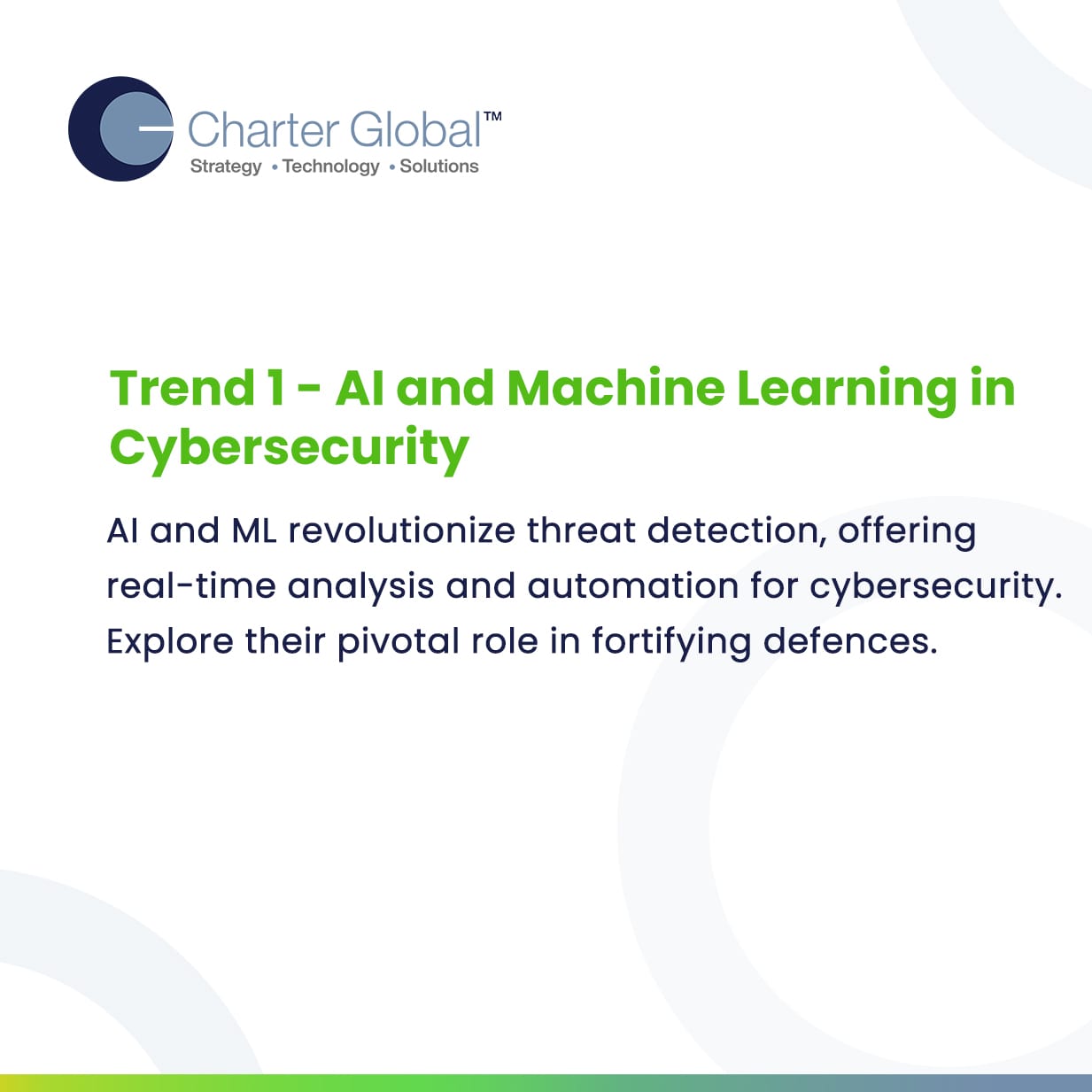 Charter Global™
Strategy • Technology • Solutions

Trend 1 - AI and Machine Learning in Cybersecurity

AI and ML revolutionize threat detection, offering real-time analysis and automation for cybersecurity. Explore their pivotal role in fortifying defences.